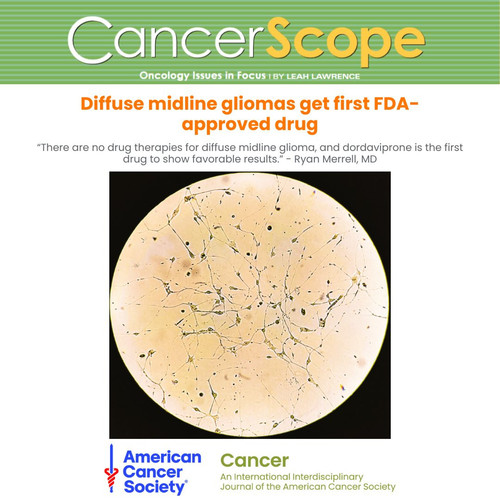 CancerScope

Oncology Issues in Focus | BY LEAH LAWRENCE

Diffuse midline gliomas get first FDA-approved drug

"There are no drug therapies for diffuse midline glioma, and dordaviprone is the first drug to show favorable results." - Ryan Merrell, MD

American Cancer Society®

Cancer
An International Interdisciplinary Journal of the American Cancer Society